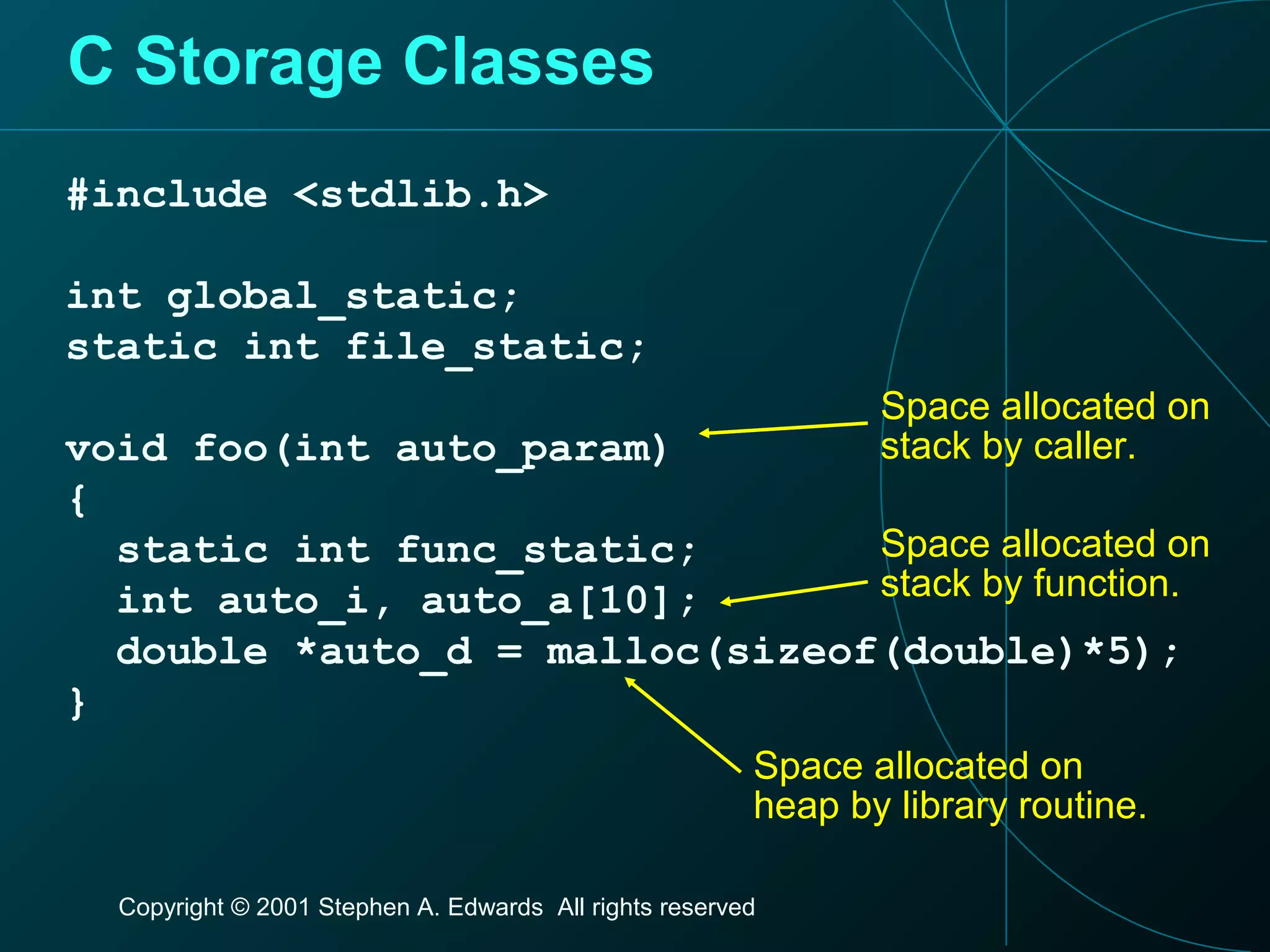 C Storage Classes

#include <stdlib.h>

int global_static;
static int file_static;

void foo(int auto_param)
{
  static int func_static;
  int auto_i, auto_a[10];
  double *auto_d = malloc(sizeof(double)*5);
}

Space allocated on stack by caller.

Space allocated on stack by function.

Space allocated on heap by library routine.

Copyright © 2001 Stephen A. Edwards All rights reserved